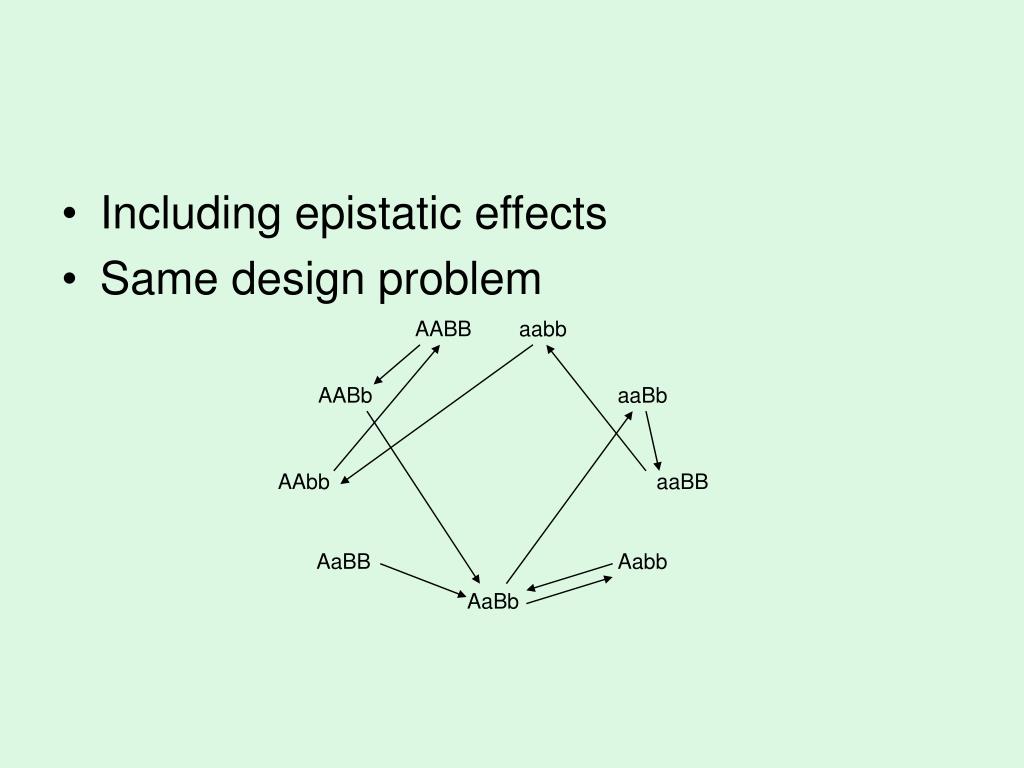 • Including epistatic effects
• Same design problem

AABB aabb
AABb aaBb
AAbb aaBB
AaBB Aabb
AaBb